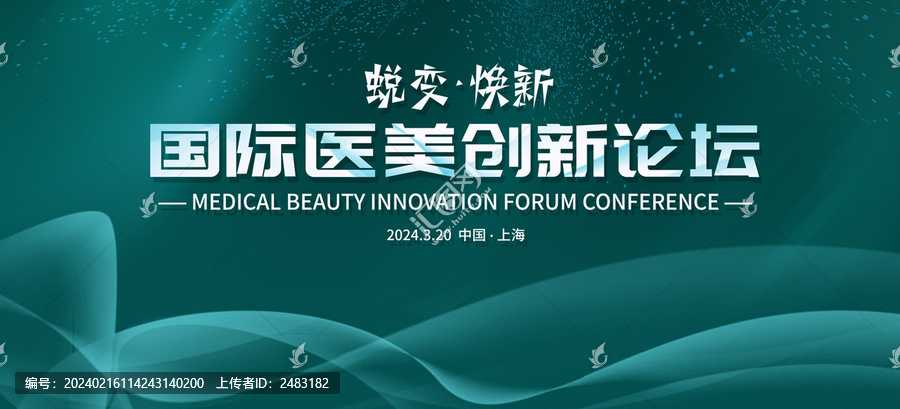 蜕变·焕新

国际医美创新论坛

— MEDICAL BEAUTY INNOVATION FORUM CONFERENCE —

2024.3.20 中国·上海

汇图网

编号：20240216114243140200 上传者ID：2483182